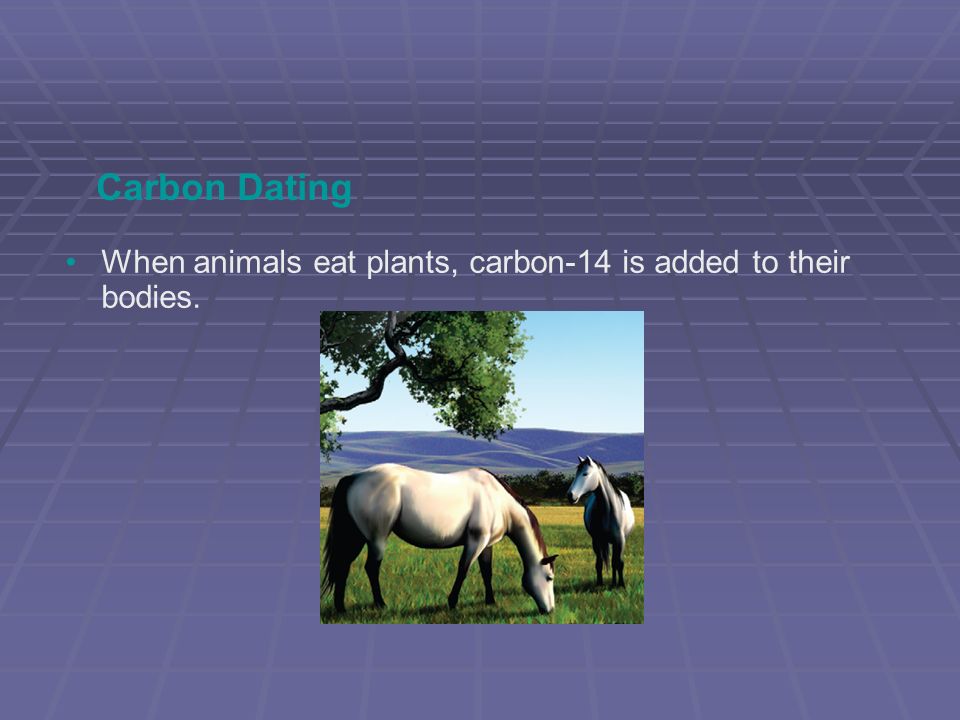 Carbon Dating

• When animals eat plants, carbon-14 is added to their bodies.